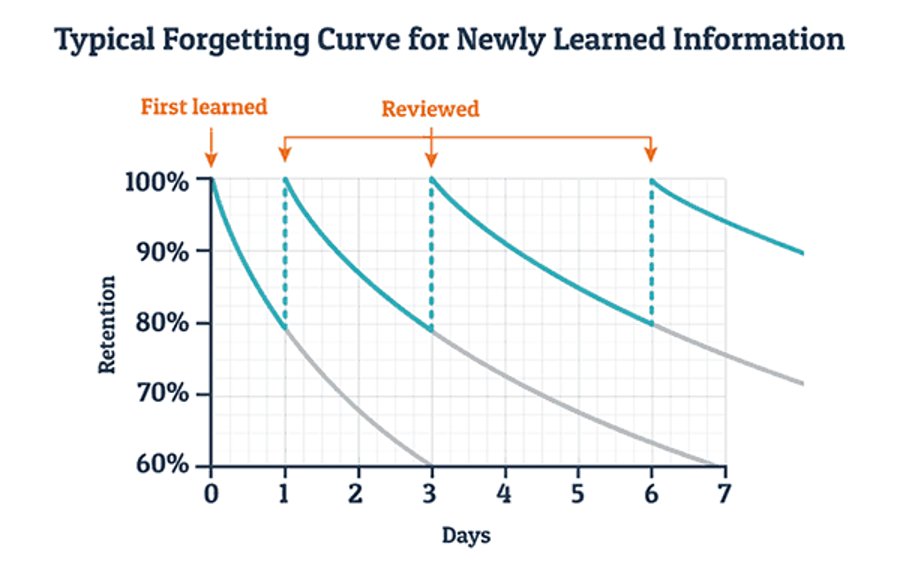 Typical Forgetting Curve for Newly Learned Information

First learned

Reviewed

100%
90%
80%
70%
60%

Retention

0 1 2 3 4 5 6 7

Days